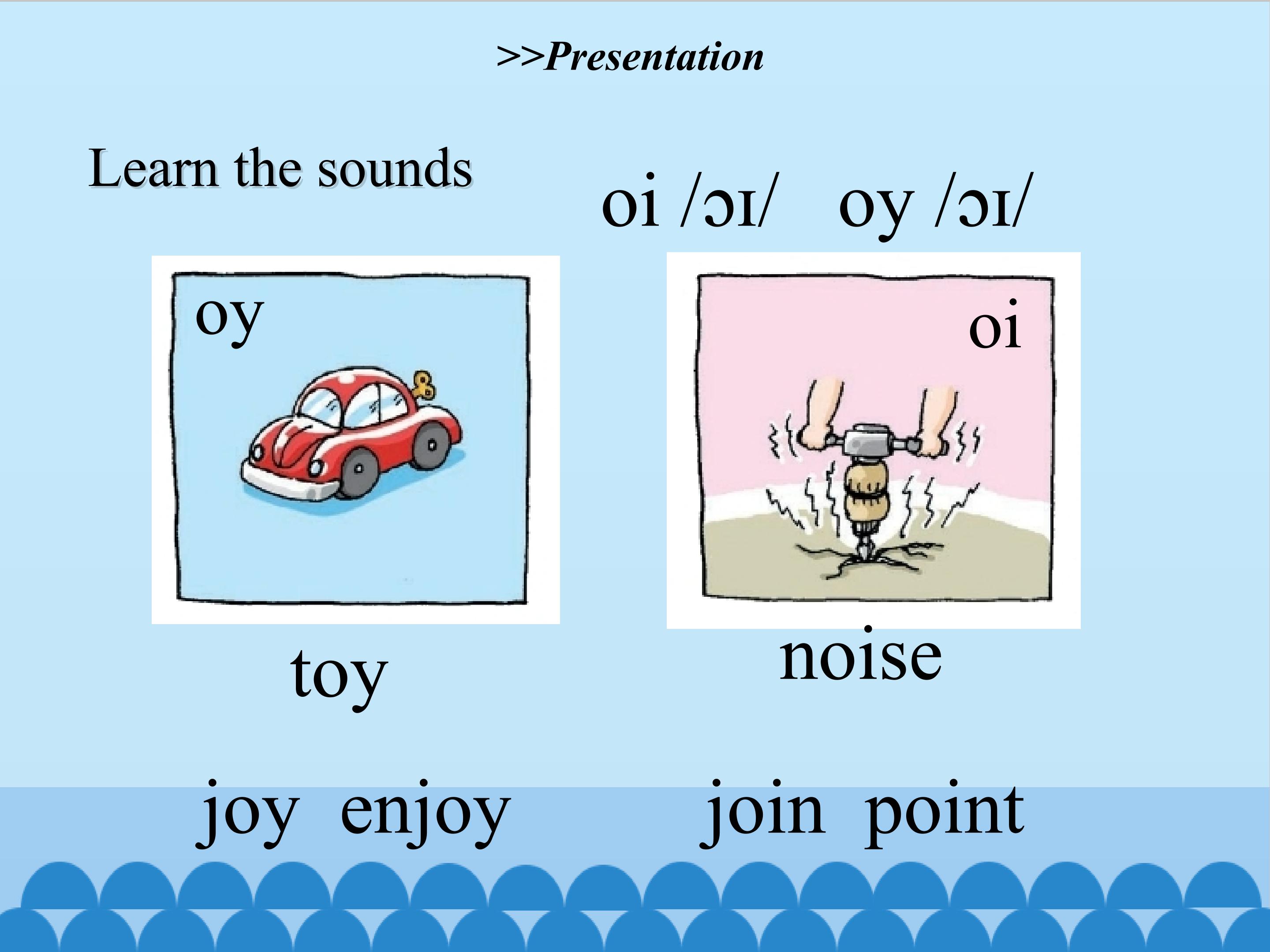 >>Presentation

Learn the sounds

oi /ɔɪ/ oy /ɔɪ/

oy

toy

oi

noise

joy enjoy

join point